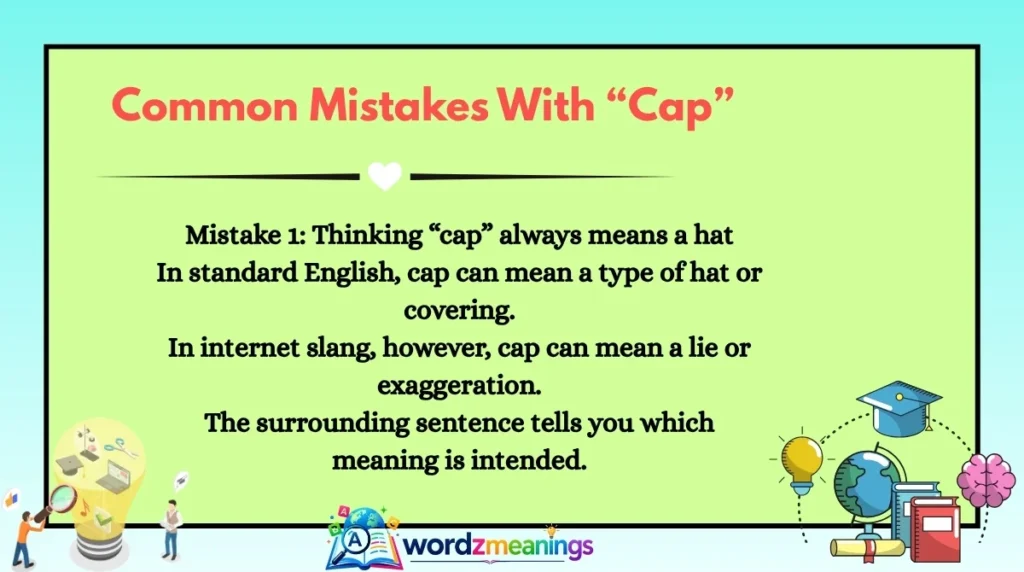 Common Mistakes With “Cap”

Mistake 1: Thinking “cap” always means a hat
In standard English, cap can mean a type of hat or covering.
In internet slang, however, cap can mean a lie or exaggeration.
The surrounding sentence tells you which meaning is intended.

wordzmeanings